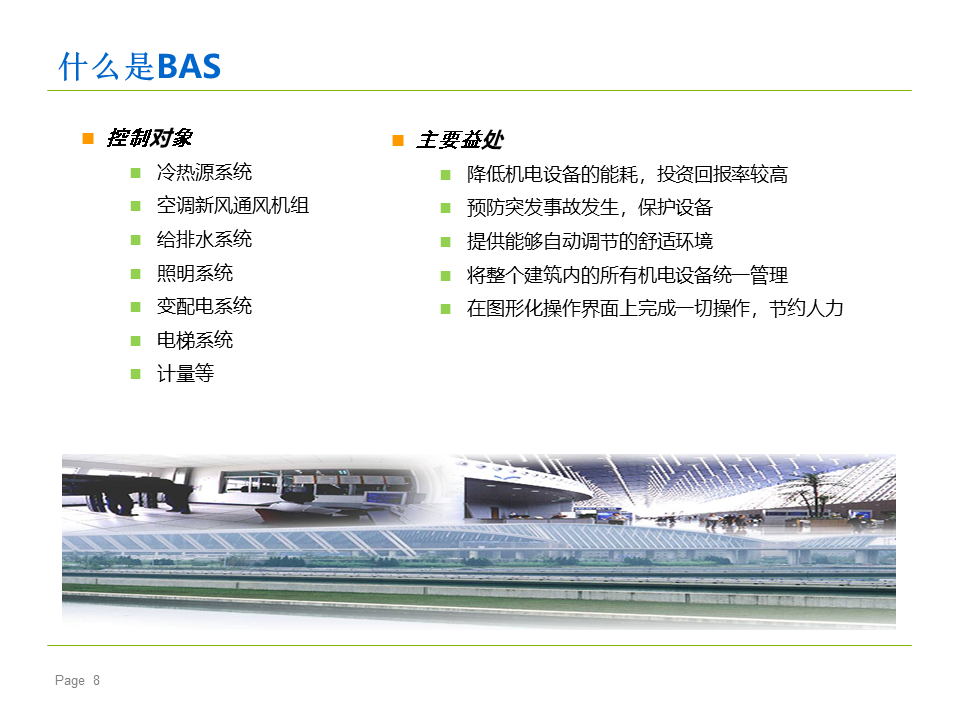 什么是BAS

控制对象

冷热源系统

空调新风通风机组

给排水系统

照明系统

变配电系统

电梯系统

计量等

主要益处

降低机电设备的能耗，投资回报率较高

预防突发事故发生，保护设备

提供能够自动调节的舒适环境

将整个建筑内的所有机电设备统一管理

在图形化操作界面上完成一切操作，节约人力

Page 8